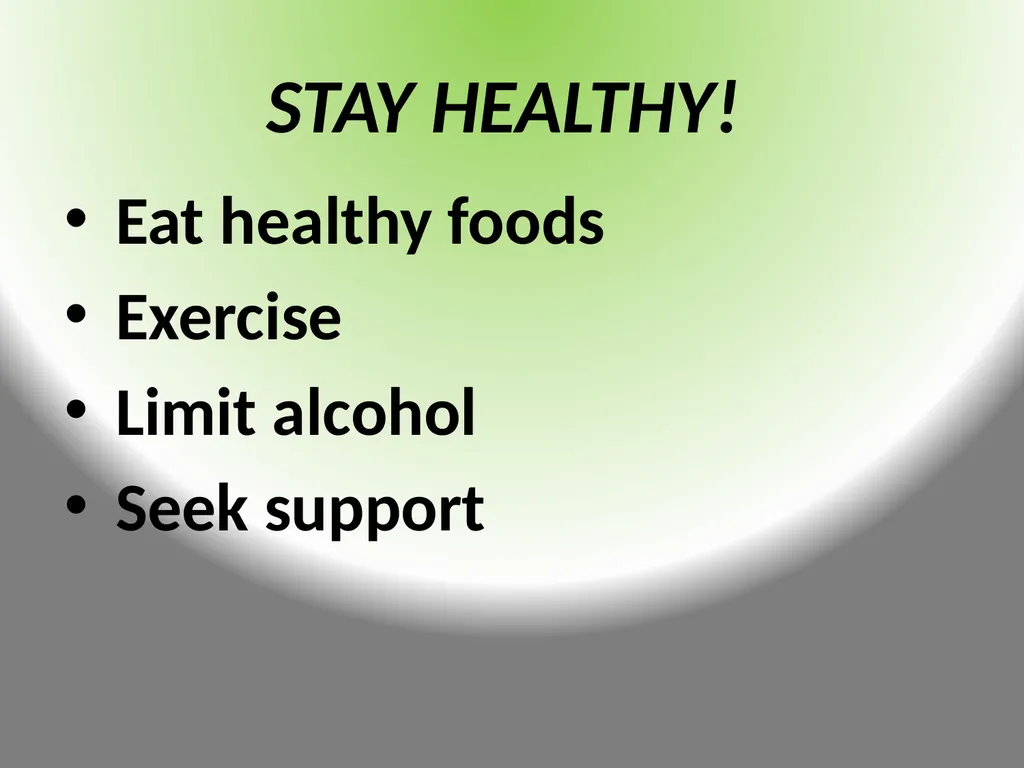 STAY HEALTHY!

• Eat healthy foods
• Exercise
• Limit alcohol
• Seek support